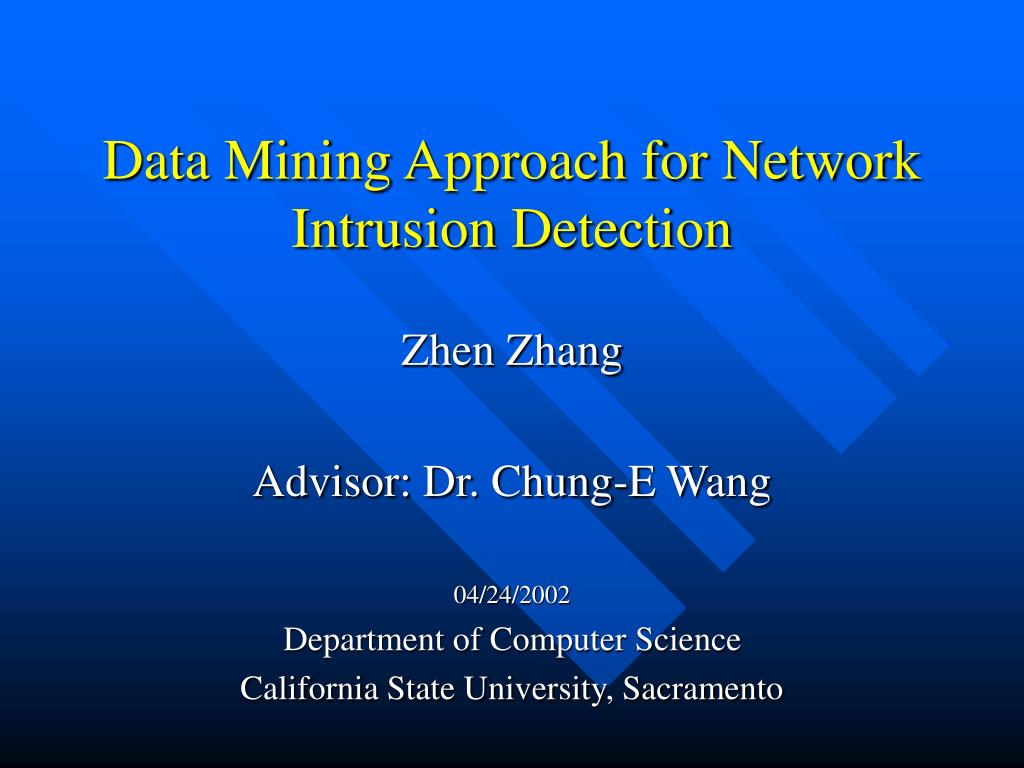 Data Mining Approach for Network Intrusion Detection

Zhen Zhang

Advisor: Dr. Chung-E Wang

04/24/2002

Department of Computer Science

California State University, Sacramento